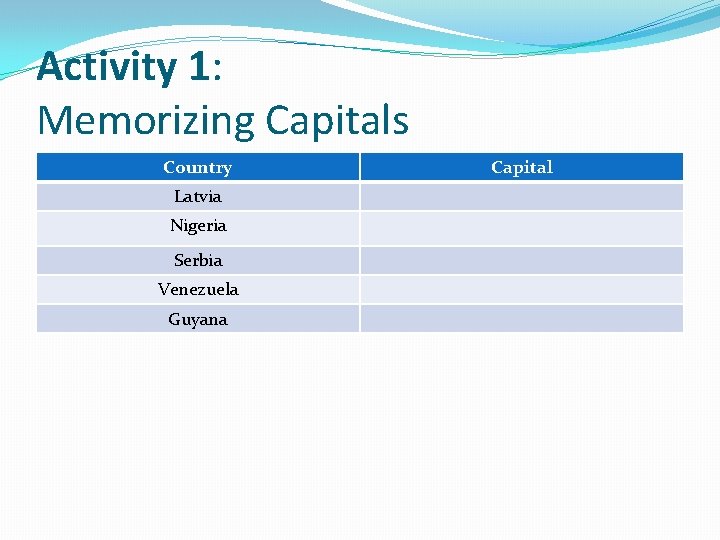 Activity 1:
Memorizing Capitals

| Country | Capital |
|---|---|
| Latvia | |
| Nigeria | |
| Serbia | |
| Venezuela | |
| Guyana | |